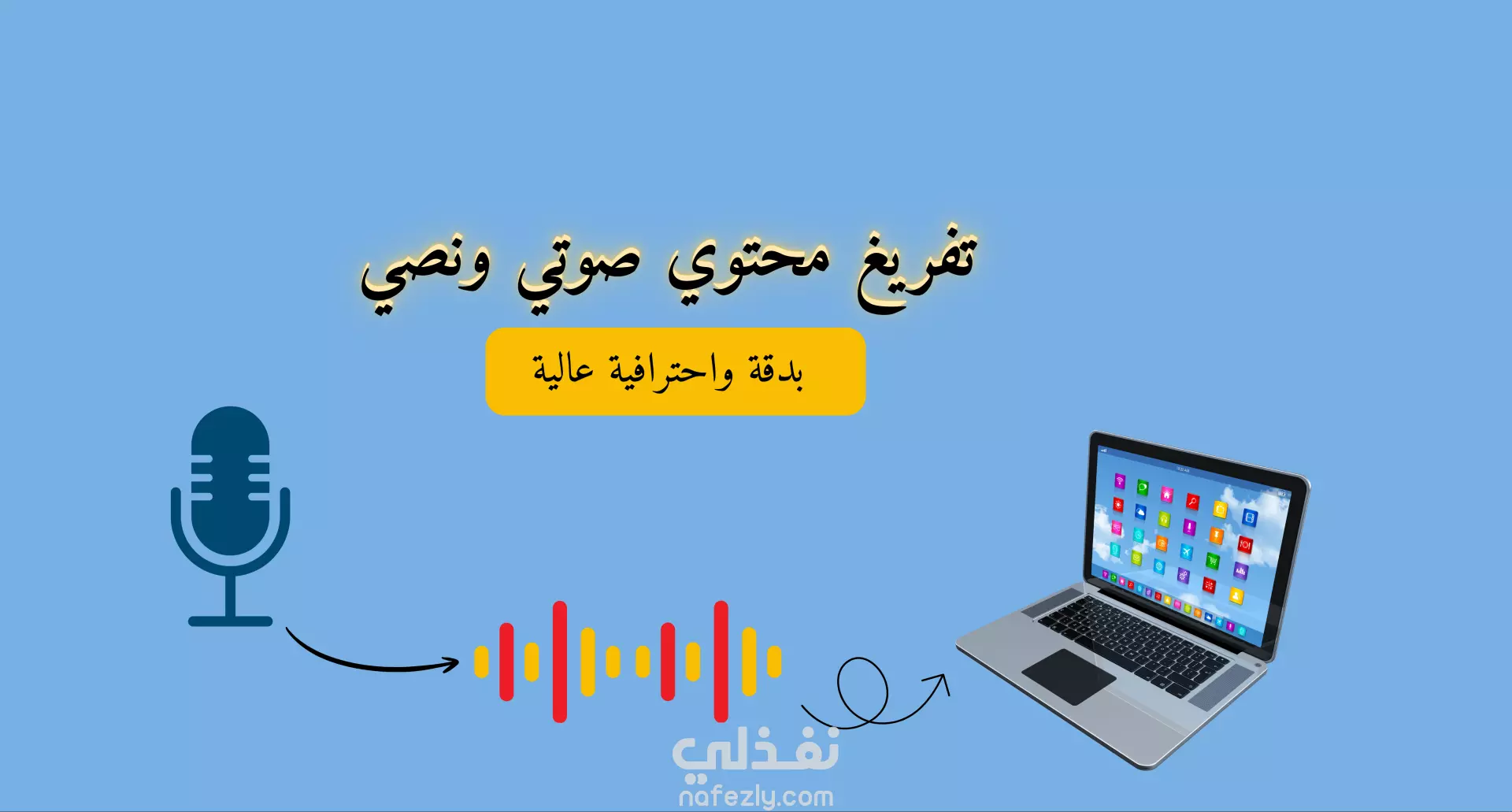 تفريغ محتوي صوتي ونصي

بدقة واحترافية عالية

نفذلي
nafezly.com